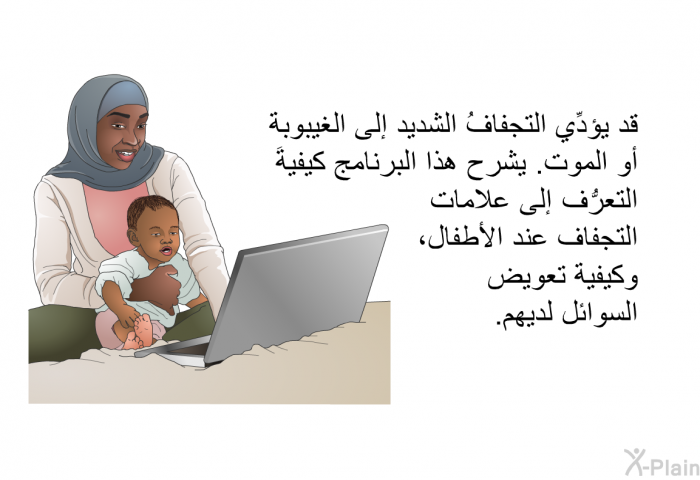 قد يؤدِّي التجفافُ الشديد إلى الغيبوبة أو الموت. يشرح هذا البرنامج كيفيةَ التعرُّف إلى علامات التجفاف عند الأطفال، وكيفية تعويض السوائل لديهم.

X-Plain